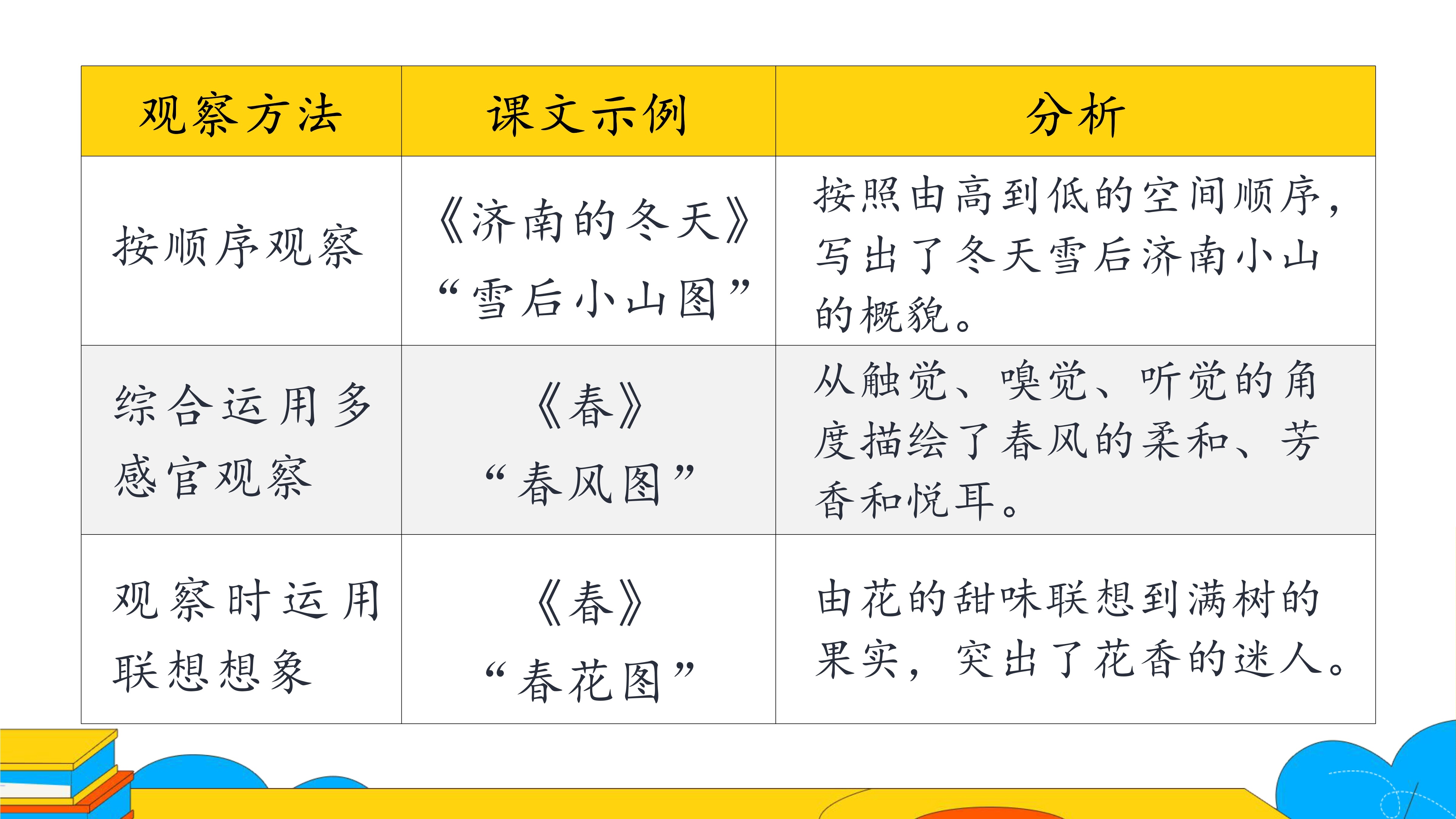 | 观察方法 | 课文示例 | 分析 |
|---|---|---|
| 按顺序观察 | 《济南的冬天》“雪后小山图” | 按照由高到低的空间顺序，写出了冬天雪后济南小山的概貌。 |
| 综合运用多感官观察 | 《春》“春风图” | 从触觉、嗅觉、听觉的角度描绘了春风的柔和、芳香和悦耳。 |
| 观察时运用联想想象 | 《春》“春花图” | 由花的甜味联想到满树的果实，突出了花香的迷人。 |